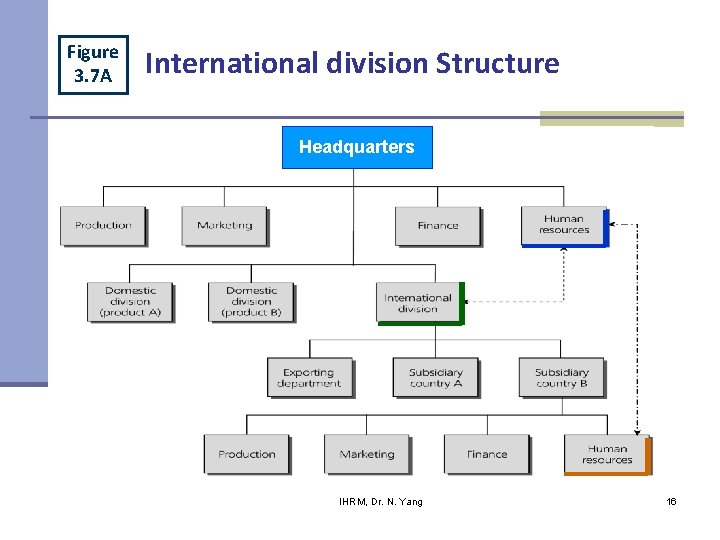 Figure 3.7A

International division Structure

Headquarters

Production

Marketing

Finance

Human resources

Domestic division (product A)

Domestic division (product B)

International division

Exporting department

Subsidiary country A

Subsidiary country B

Production

Marketing

Finance

Human resources

IHRM, Dr. N. Yang

16